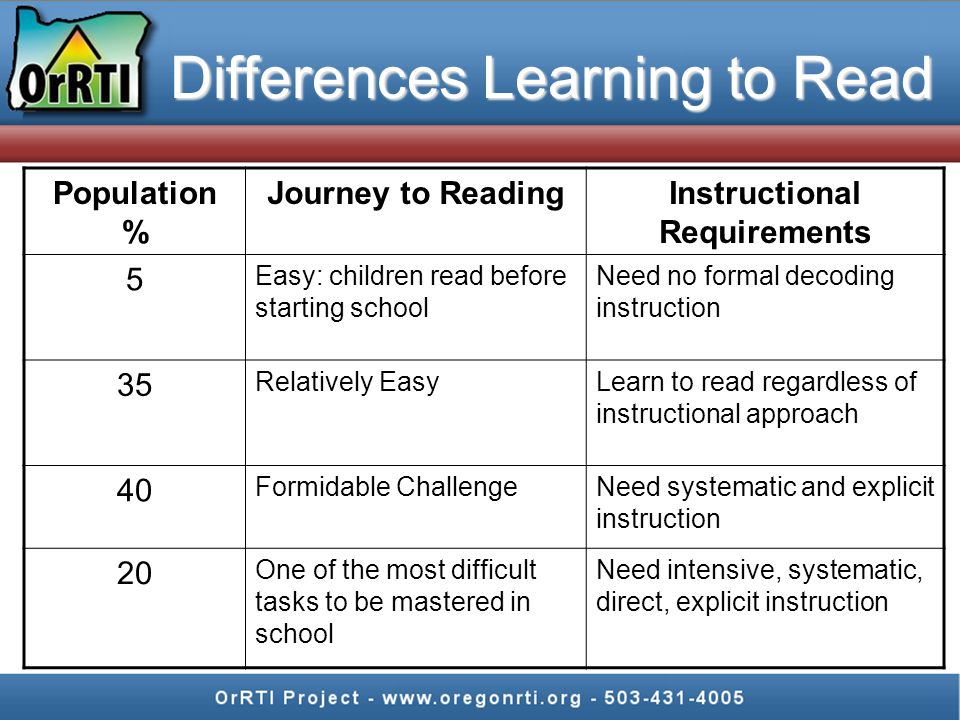 OrRTI

Differences Learning to Read

| Population % | Journey to Reading | Instructional Requirements |
|---|---|---|
| 5 | Easy: children read before starting school | Need no formal decoding instruction |
| 35 | Relatively Easy | Learn to read regardless of instructional approach |
| 40 | Formidable Challenge | Need systematic and explicit instruction |
| 20 | One of the most difficult tasks to be mastered in school | Need intensive, systematic, direct, explicit instruction |

OrRTI Project - www.oregonrti.org - 503-431-4005